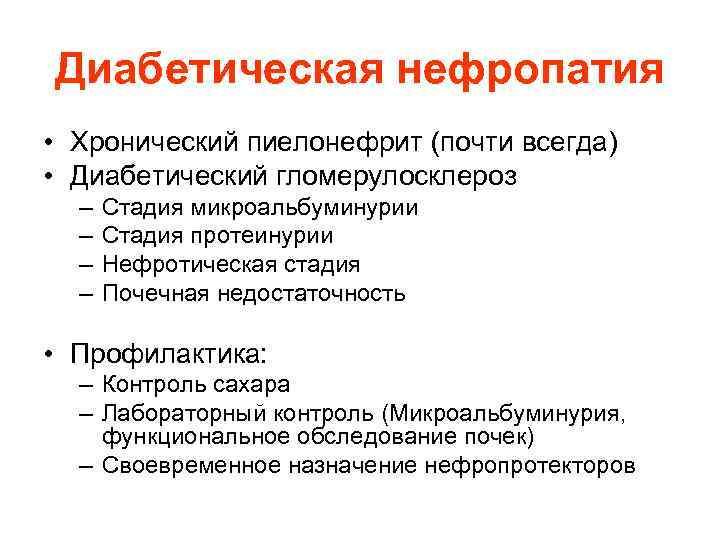 Диабетическая нефропатия

• Хронический пиелонефрит (почти всегда)
• Диабетический гломерулосклероз
– Стадия микроальбуминурии
– Стадия протеинурии
– Нефротическая стадия
– Почечная недостаточность

• Профилактика:
– Контроль сахара
– Лабораторный контроль (Микроальбуминурия, функциональное обследование почек)
– Своевременное назначение нефропротекторов